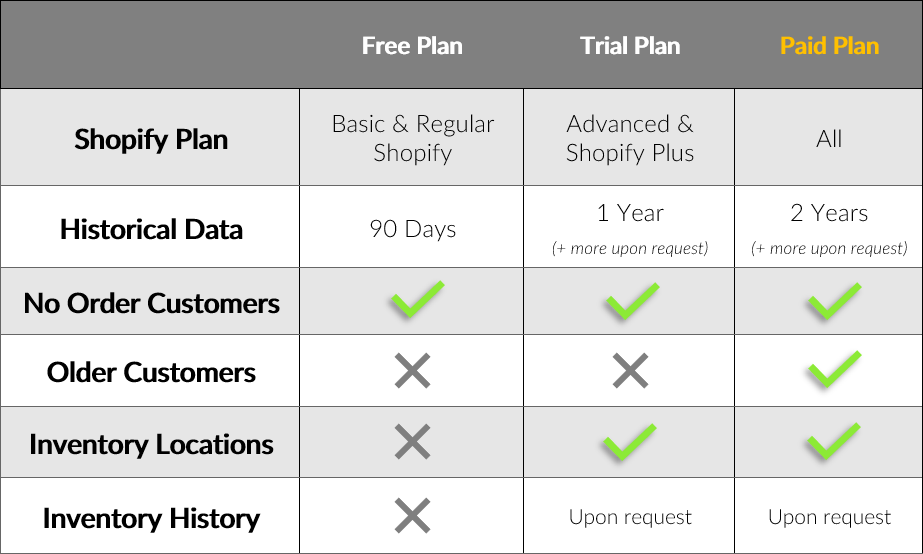 | | Free Plan | Trial Plan | Paid Plan |
|---|---|---|---|
| Shopify Plan | Basic & Regular Shopify | Advanced & Shopify Plus | All |
| Historical Data | 90 Days | 1 Year (+ more upon request) | 2 Years (+ more upon request) |
| No Order Customers | ✓ | ✓ | ✓ |
| Older Customers | ✗ | ✗ | ✓ |
| Inventory Locations | ✗ | ✓ | ✓ |
| Inventory History | ✗ | Upon request | Upon request |